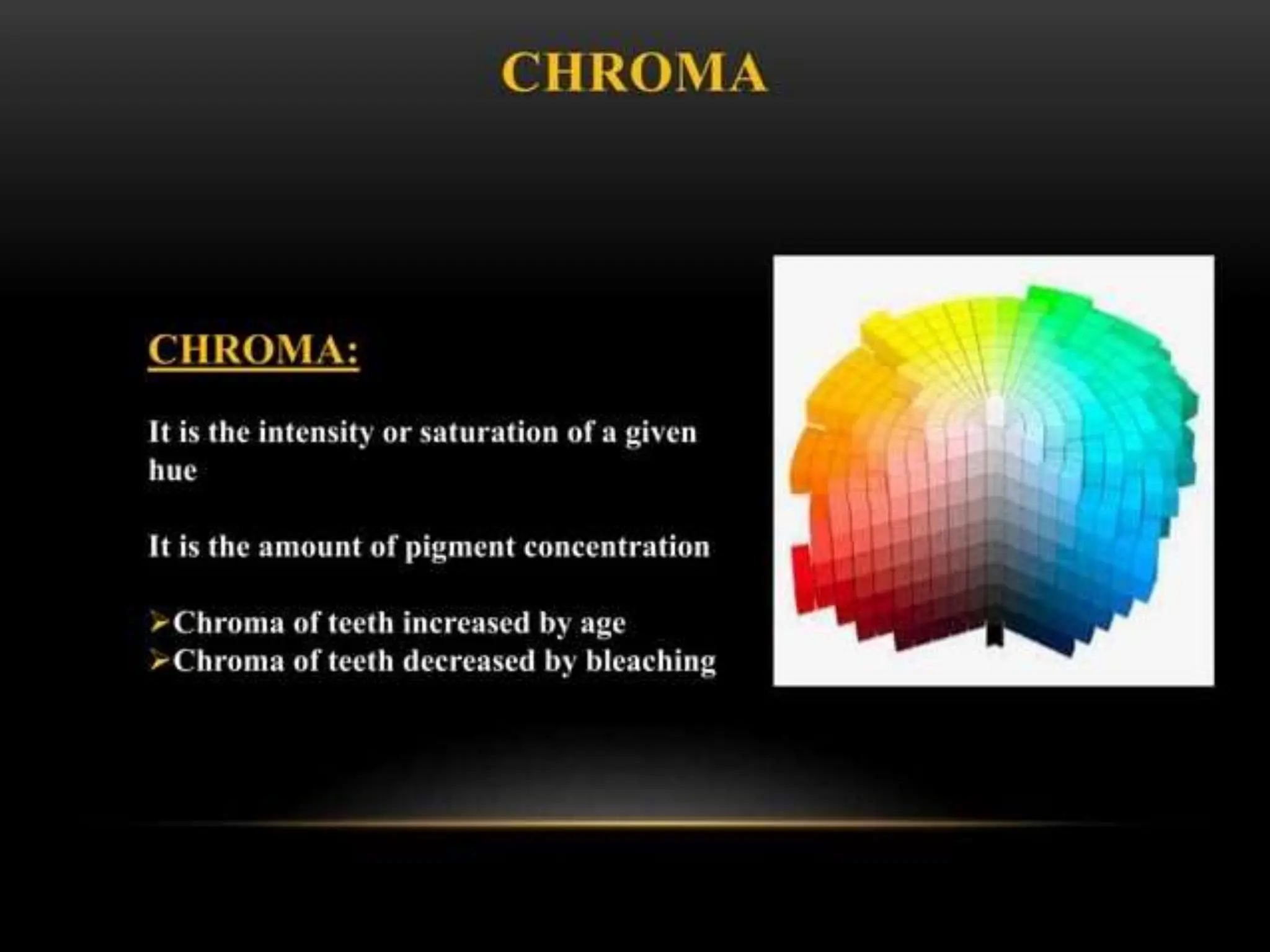 CHROMA

CHROMA:

It is the intensity or saturation of a given hue

It is the amount of pigment concentration

➢Chroma of teeth increased by age
➢Chroma of teeth decreased by bleaching